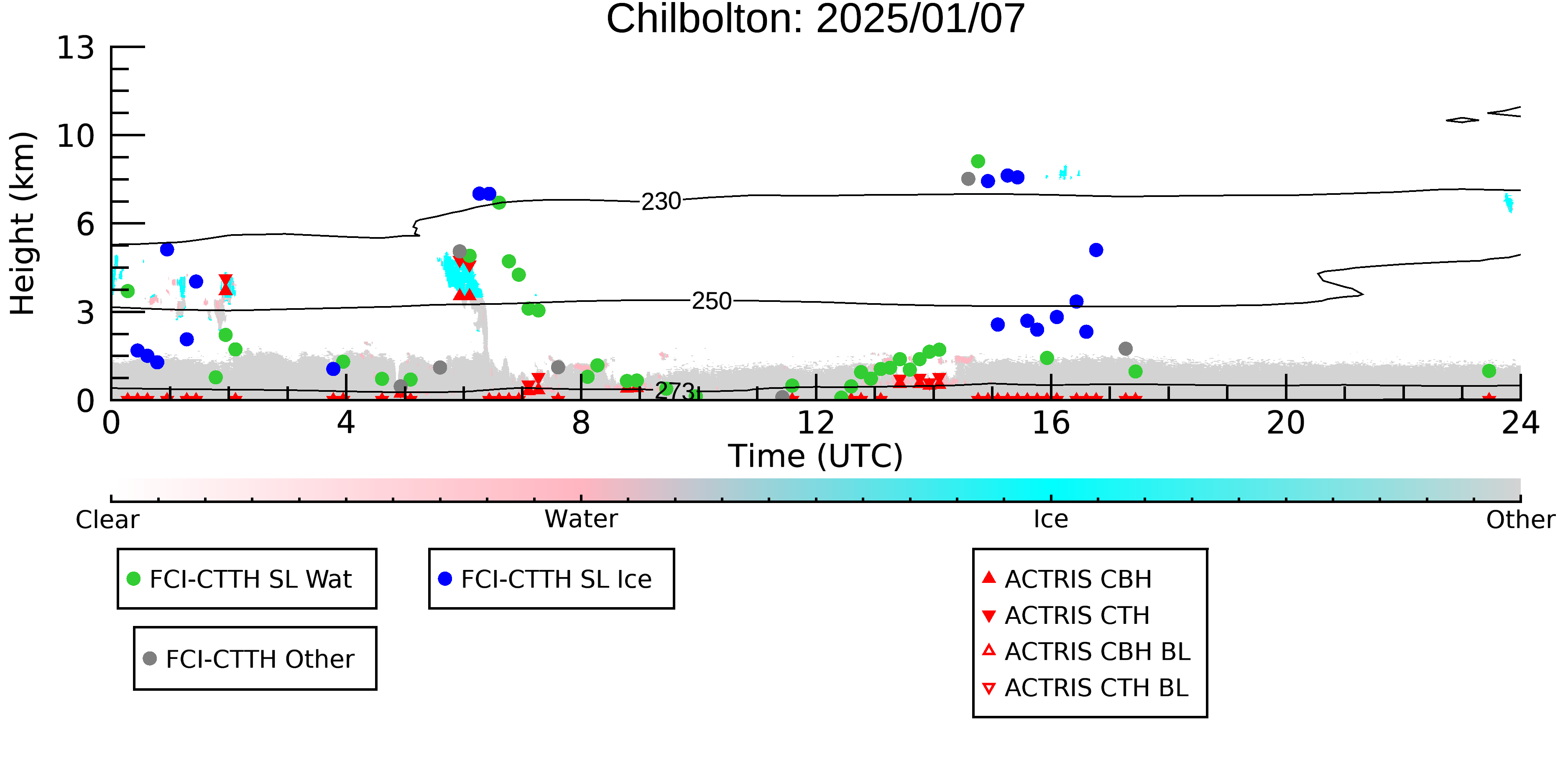 Chilbolton: 2025/01/07

Height (km)
13
10
6
3
0

230
250
273

0
4
8
12
16
20
24
Time (UTC)

Clear
Water
Ice
Other

FCI-CTTH SL Wat
FCI-CTTH SL Ice
FCI-CTTH Other

ACTRIS CBH
ACTRIS CTH
ACTRIS CBH BL
ACTRIS CTH BL